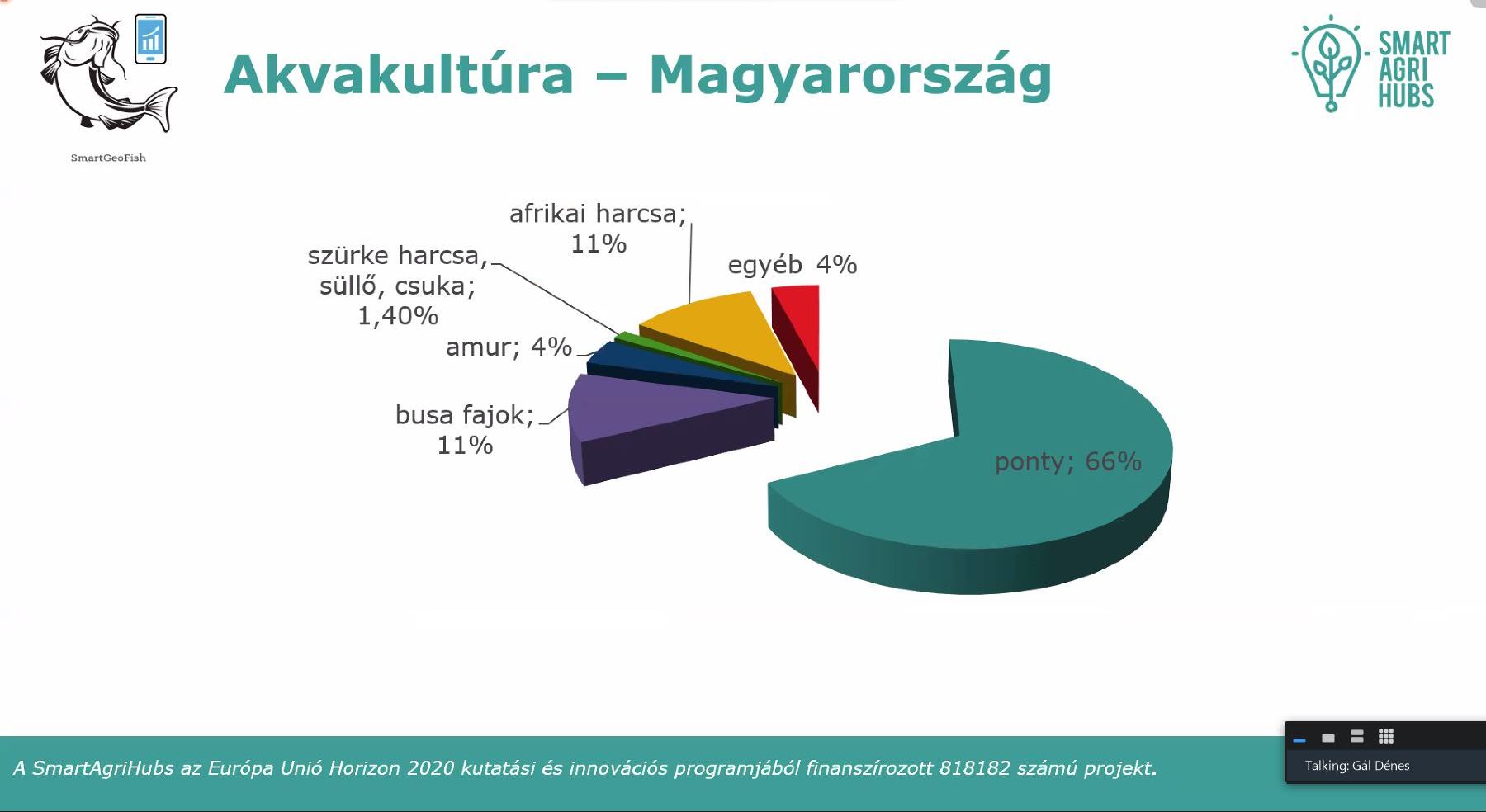 SmartGeoFish

Akvakultúra – Magyarország

SMART AGRI HUBS

afrikai harcsa; 11%

szürke harcsa, süllő, csuka; 1,40%

egyéb 4%

amur; 4%

busa fajok; 11%

ponty; 66%

A SmartAgriHubs az Európa Unió Horizon 2020 kutatási és innovációs programjából finanszírozott 818182 számú projekt.

Talking: Gál Dénes